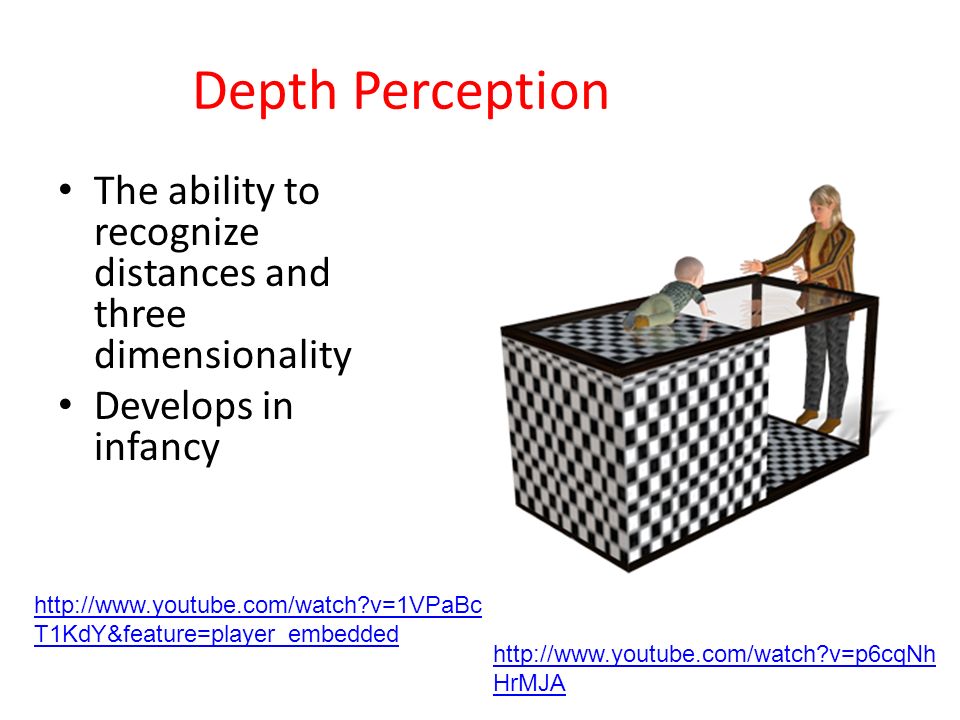 Depth Perception

• The ability to recognize distances and three dimensionality
• Develops in infancy

http://www.youtube.com/watch?v=1VPaBcT1KdY&feature=player_embedded

http://www.youtube.com/watch?v=p6cqNhHrMJA